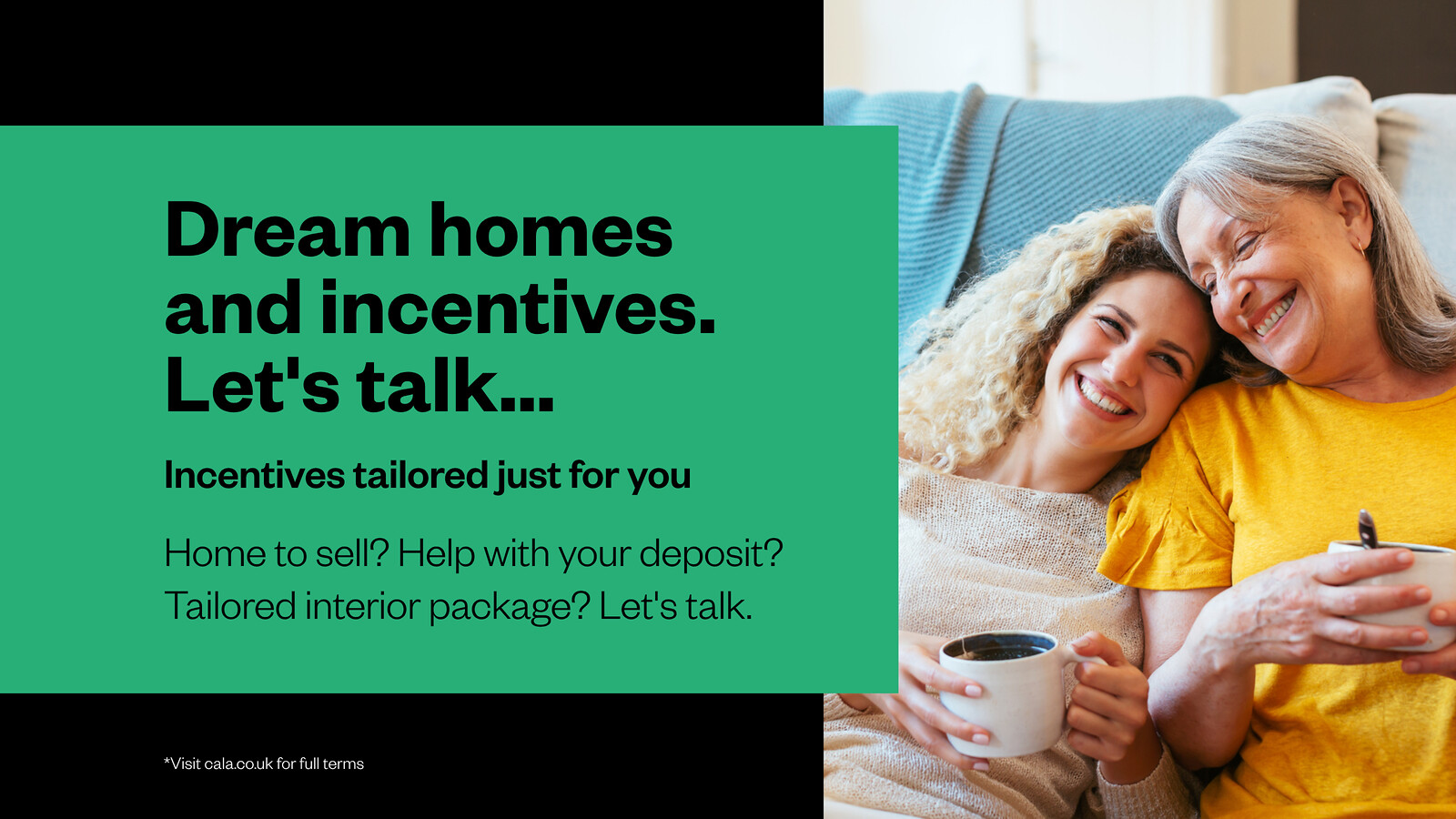 Dream homes and incentives. Let's talk...

Incentives tailored just for you

Home to sell? Help with your deposit? Tailored interior package? Let's talk.

*Visit cala.co.uk for full terms